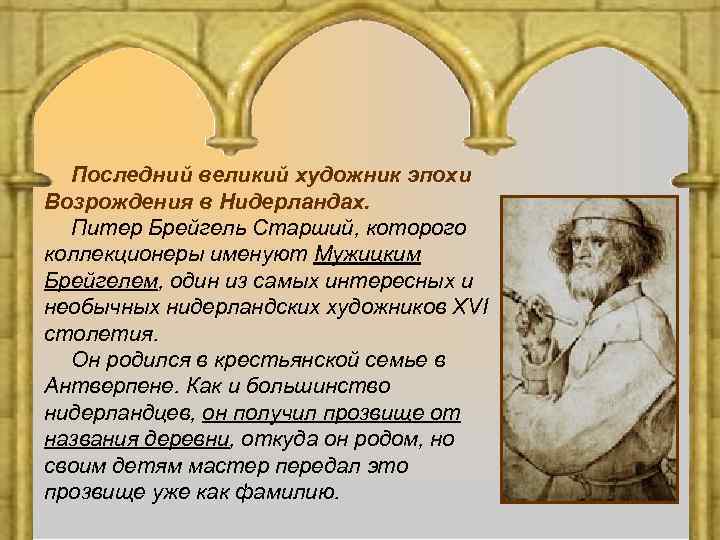 Последний великий художник эпохи Возрождения в Нидерландах.

Питер Брейгель Старший, которого коллекционеры именуют Мужицким Брейгелем, один из самых интересных и необычных нидерландских художников XVI столетия.

Он родился в крестьянской семье в Антверпене. Как и большинство нидерландцев, он получил прозвище от названия деревни, откуда он родом, но своим детям мастер передал это прозвище уже как фамилию.